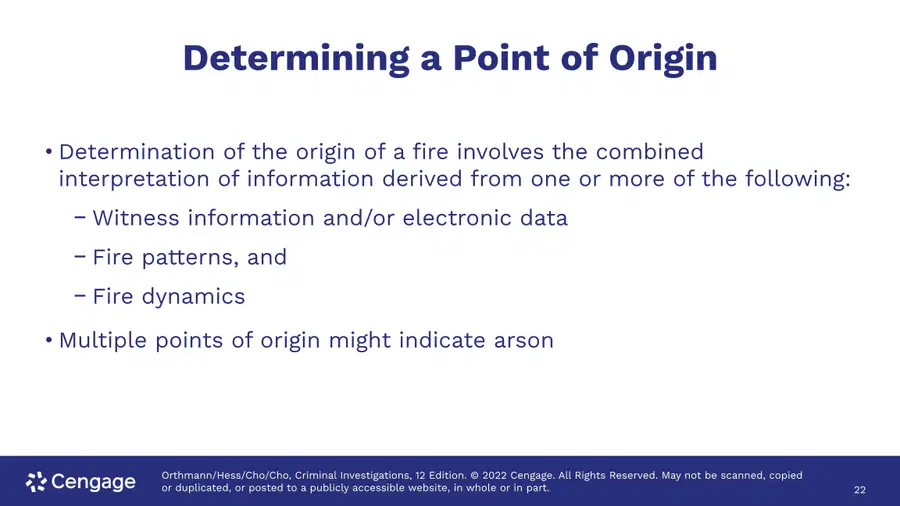 Determining a Point of Origin

• Determination of the origin of a fire involves the combined interpretation of information derived from one or more of the following:

- Witness information and/or electronic data
- Fire patterns, and
- Fire dynamics

• Multiple points of origin might indicate arson

Cengage

Orthmann/Hess/Cho/Cho, Criminal Investigations, 12 Edition. © 2022 Cengage. All Rights Reserved. May not be scanned, copied or duplicated, or posted to a publicly accessible website, in whole or in part.

22